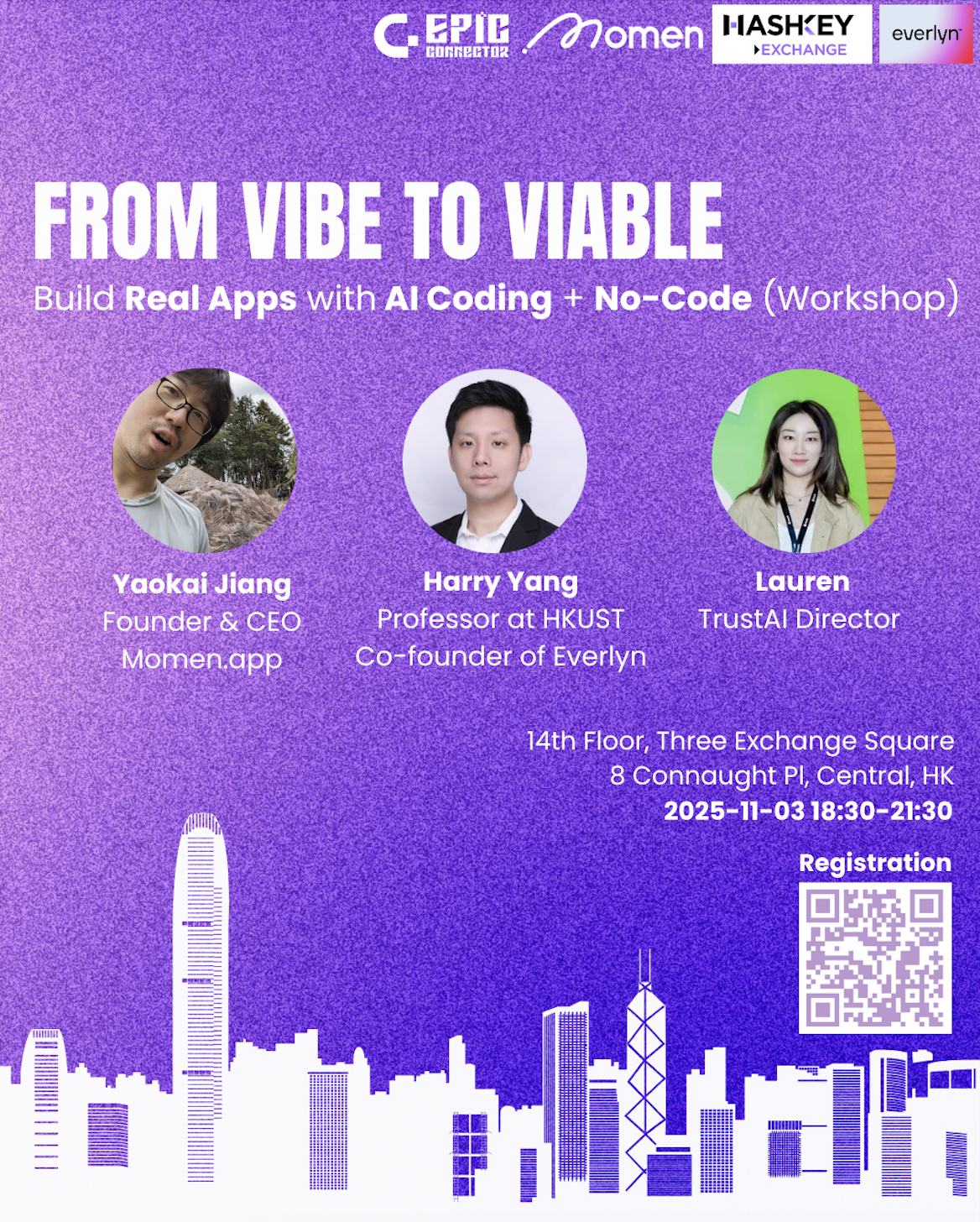 EPIC CONNECTOR Momen HASHKEY EXCHANGE everlyn

FROM VIBE TO VIABLE

Build Real Apps with AI Coding + No-Code (Workshop)

Yaokai Jiang
Founder & CEO
Momen.app

Harry Yang
Professor at HKUST
Co-founder of Everlyn

Lauren
TrustAI Director

14th Floor, Three Exchange Square
8 Connaught Pl, Central, HK
2025-11-03 18:30-21:30

Registration